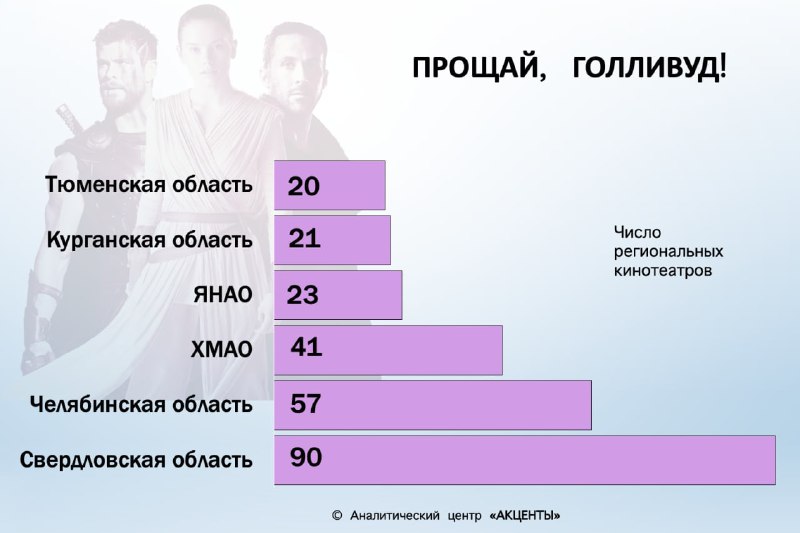 ПРОЩАЙ, ГОЛЛИВУД!

Тюменская область 20
Курганская область 21
ЯНАО 23
ХМАО 41
Челябинская область 57
Свердловская область 90

Число региональных кинотеатров

© Аналитический центр «АКЦЕНТЫ»